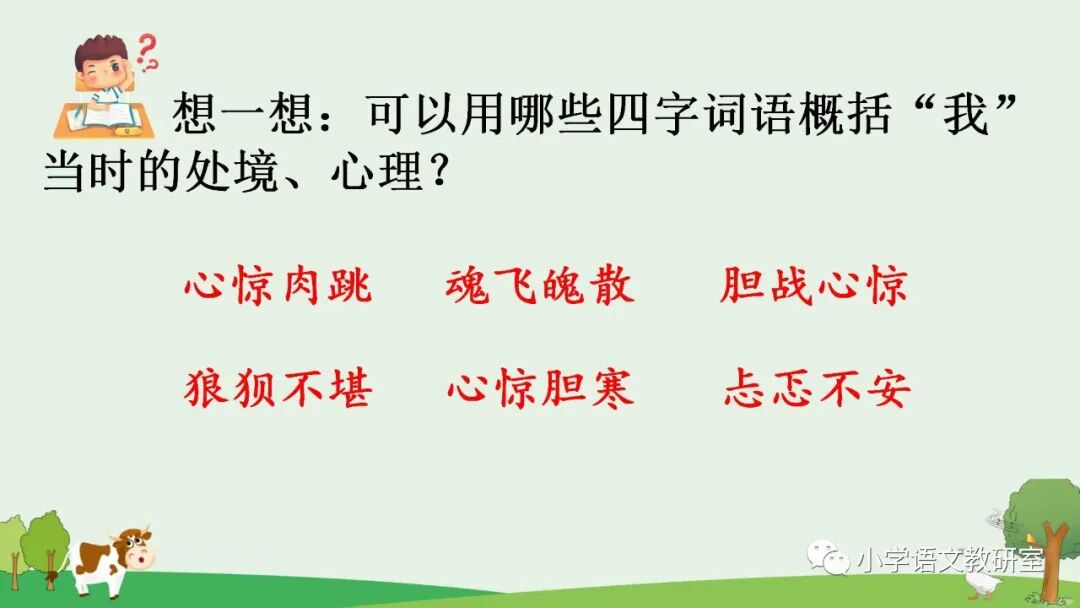 想一想：可以用哪些四字词语概括“我”当时的处境、心理？

心惊肉跳　魂飞魄散　胆战心惊

狼狈不堪　心惊胆寒　忐忑不安

小学语文教研室